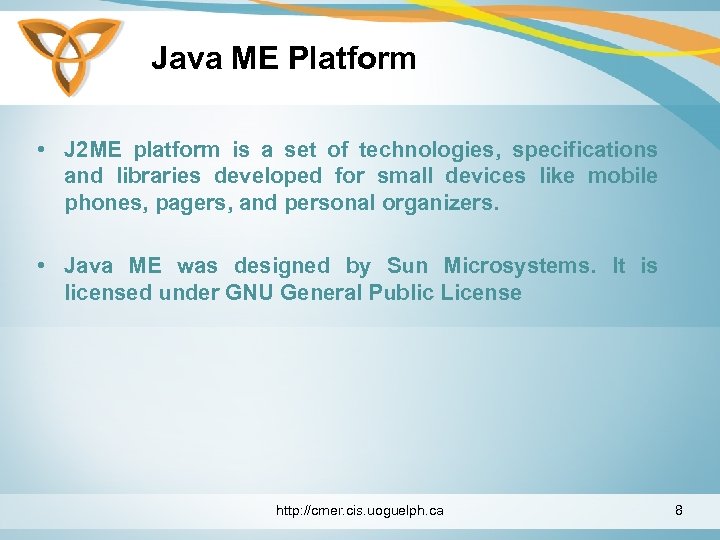 Java ME Platform

• J2ME platform is a set of technologies, specifications and libraries developed for small devices like mobile phones, pagers, and personal organizers.

• Java ME was designed by Sun Microsystems. It is licensed under GNU General Public License

http://cmer.cis.uoguelph.ca

8